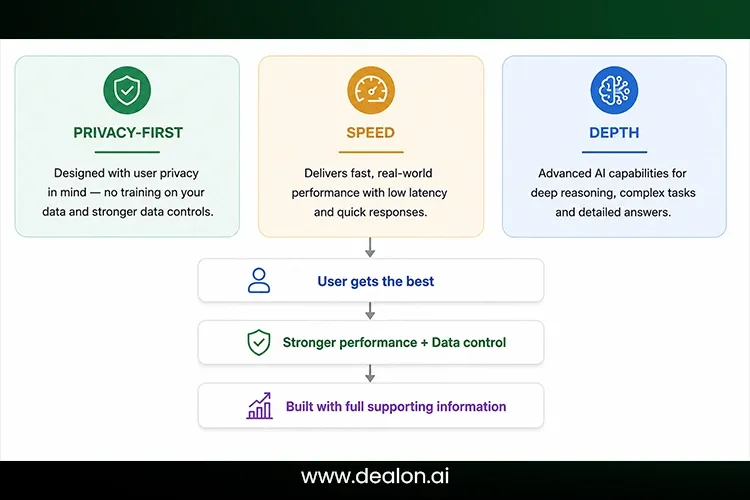 PRIVACY-FIRST

Designed with user privacy in mind — no training on your data and stronger data controls.

SPEED

Delivers fast, real-world performance with low latency and quick responses.

DEPTH

Advanced AI capabilities for deep reasoning, complex tasks and detailed answers.

User gets the best

Stronger performance + Data control

Built with full supporting information

www.dealon.ai